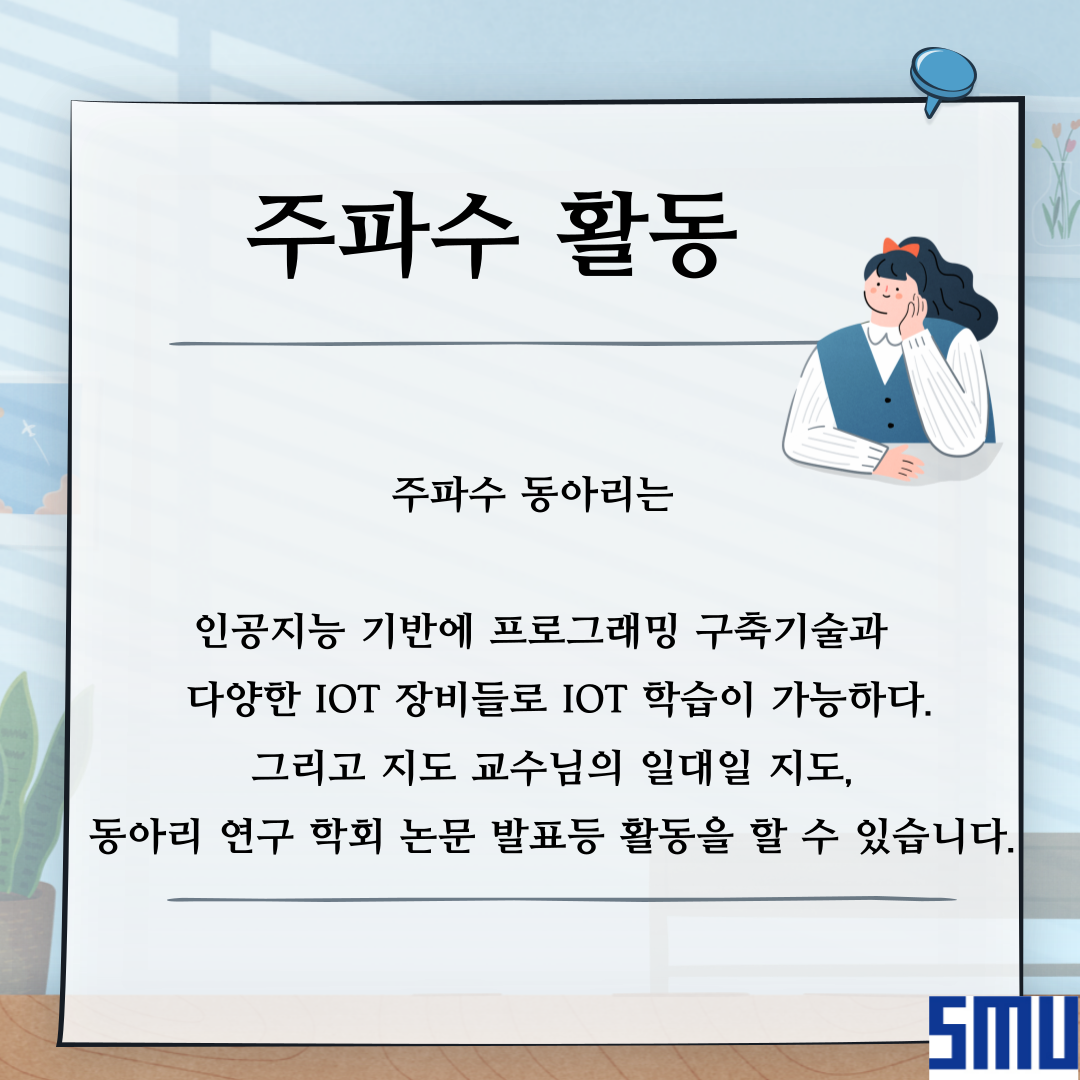 주파수 활동

주파수 동아리는

인공지능 기반에 프로그래밍 구축기술과 다양한 IOT 장비들로 IOT 학습이 가능하다. 그리고 지도 교수님의 일대일 지도, 동아리 연구 학회 논문 발표등 활동을 할 수 있습니다.

SMU